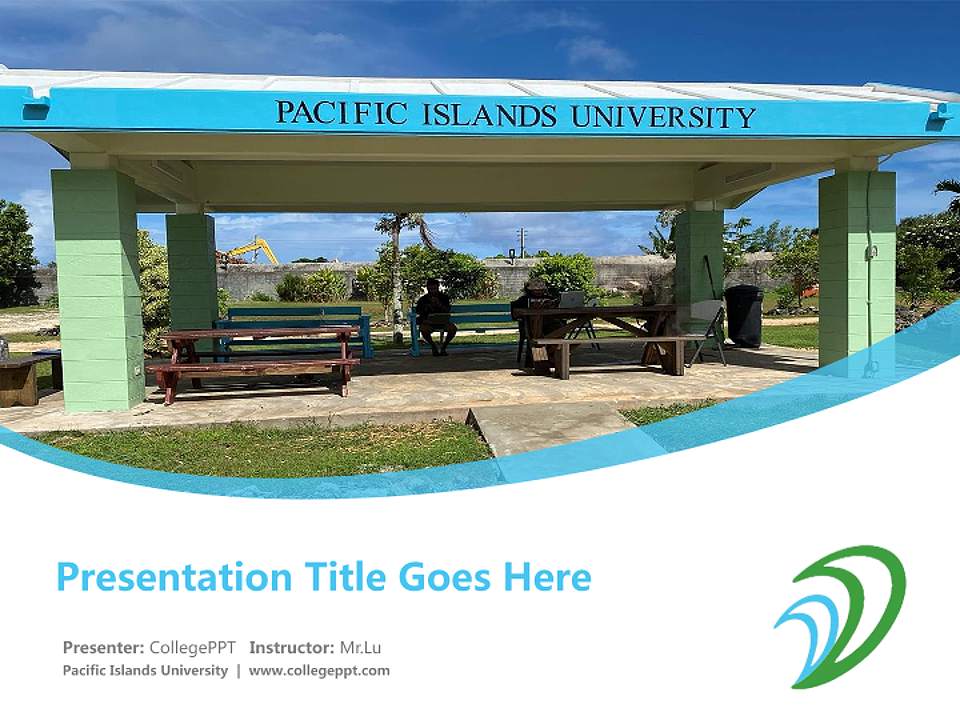 PACIFIC ISLANDS UNIVERSITY

Presentation Title Goes Here

Presenter: CollegePPT Instructor: Mr.Lu
Pacific Islands University | www.collegeppt.com